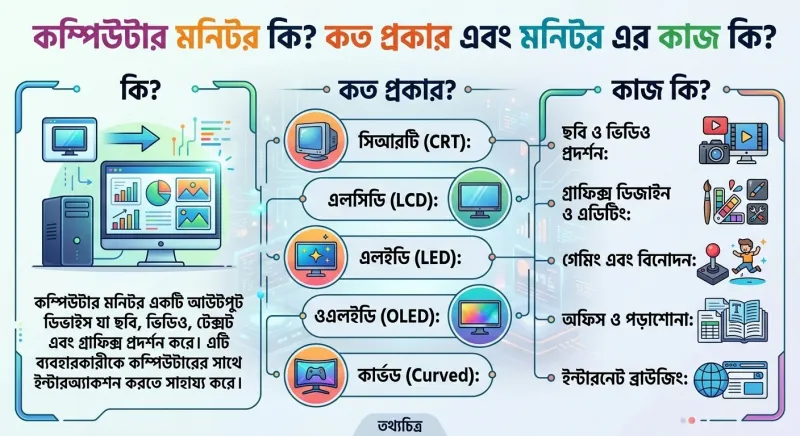 কম্পিউটার মনিটর কি? কত প্রকার এবং মনিটর এর কাজ কি?

কি?

কম্পিউটার মনিটর একটি আউটপুট ডিভাইস যা ছবি, ভিডিও, টেক্সট এবং গ্রাফিক্স প্রদর্শন করে। এটি ব্যবহারকারীকে কম্পিউটারের সাথে ইন্টারঅ্যাকশন করতে সাহায্য করে।

কত প্রকার?

সিআরটি (CRT):

এলসিডি (LCD):

এলইডি (LED):

ওএলইডি (OLED):

কার্ভড (Curved):

কাজ কি?

ছবি ও ভিডিও প্রদর্শন:

গ্রাফিক্স ডিজাইন ও এডিটিং:

গেমিং এবং বিনোদন:

অফিস ও পড়াশোনা:

ইন্টারনেট ব্রাউজিং:

তথ্যচিত্র